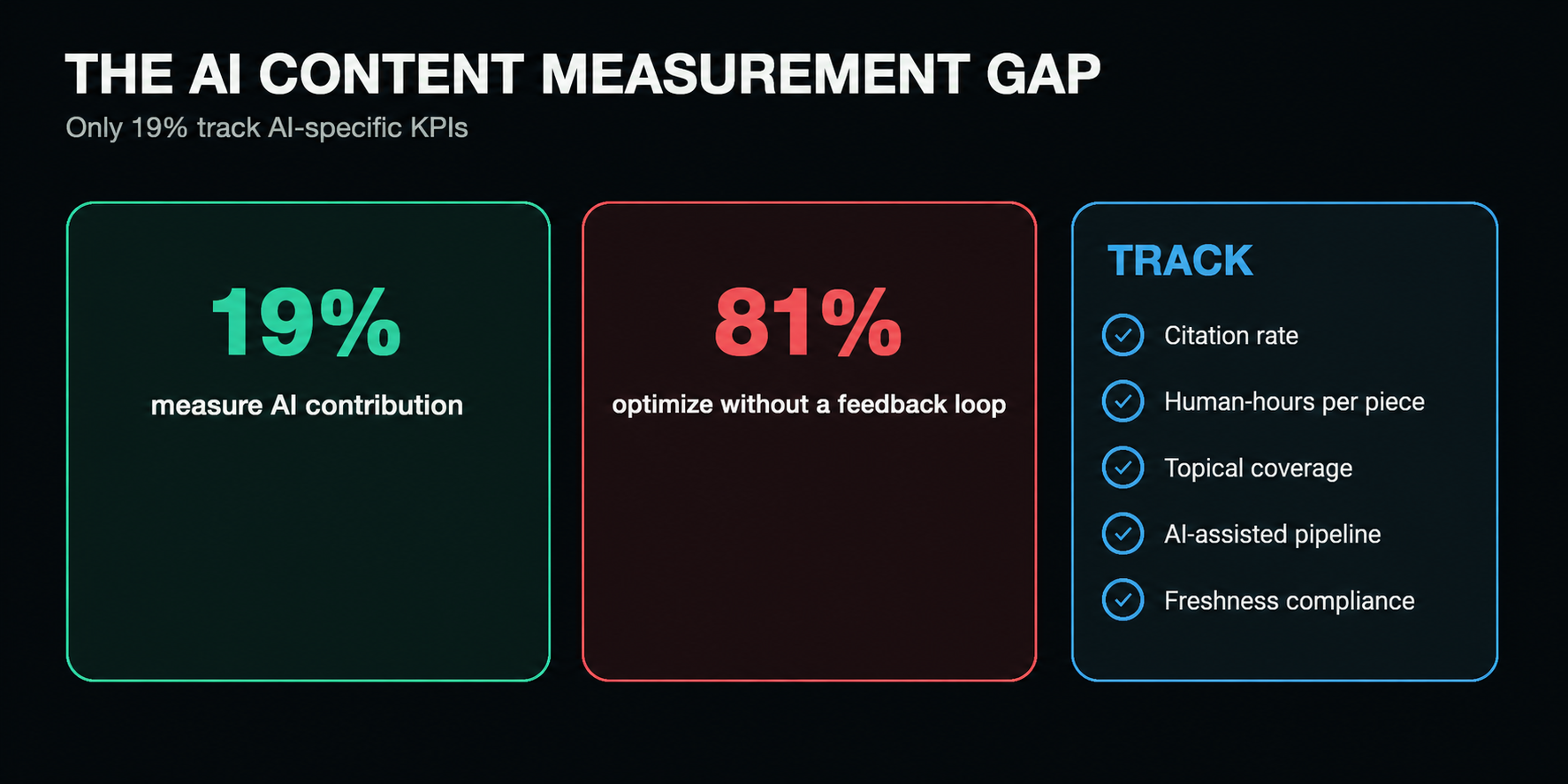 THE AI CONTENT MEASUREMENT GAP

Only 19% track AI-specific KPIs

19%

measure AI contribution

81%

optimize without a feedback loop

TRACK

Citation rate

Human-hours per piece

Topical coverage

AI-assisted pipeline

Freshness compliance